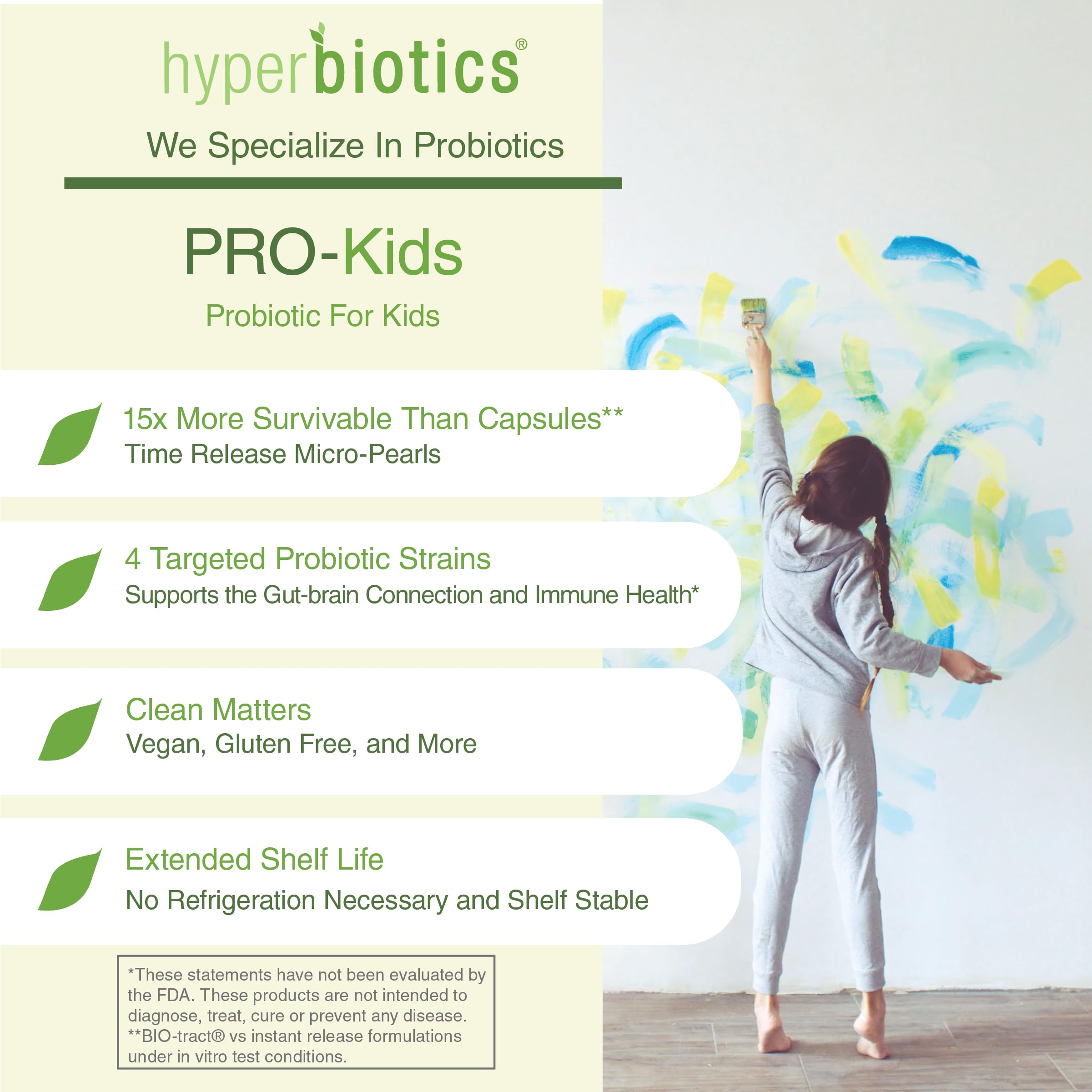 hyperbiotics®

We Specialize In Probiotics

PRO-Kids

Probiotic For Kids

15x More Survivable Than Capsules**
Time Release Micro-Pearls

4 Targeted Probiotic Strains
Supports the Gut-brain Connection and Immune Health*

Clean Matters
Vegan, Gluten Free, and More

Extended Shelf Life
No Refrigeration Necessary and Shelf Stable

*These statements have not been evaluated by the FDA. These products are not intended to diagnose, treat, cure or prevent any disease.
**BIO-tract® vs instant release formulations under in vitro test conditions.